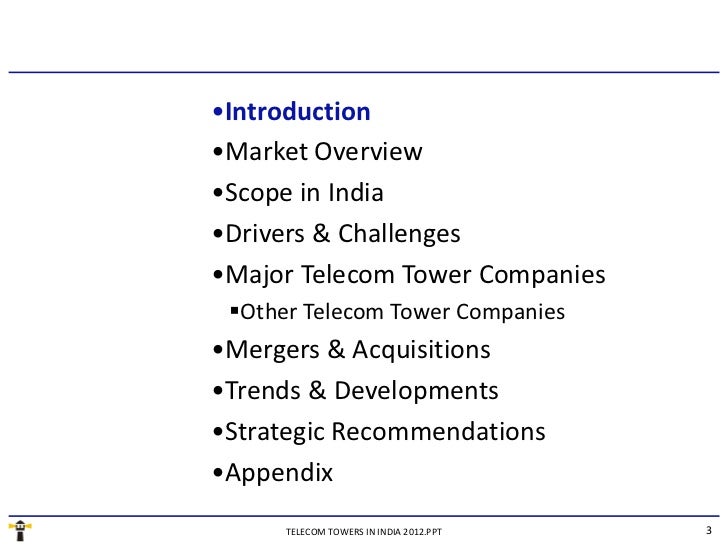 •Introduction
•Market Overview
•Scope in India
•Drivers & Challenges
•Major Telecom Tower Companies
▪Other Telecom Tower Companies
•Mergers & Acquisitions
•Trends & Developments
•Strategic Recommendations
•Appendix

TELECOM TOWERS IN INDIA 2012.PPT

3